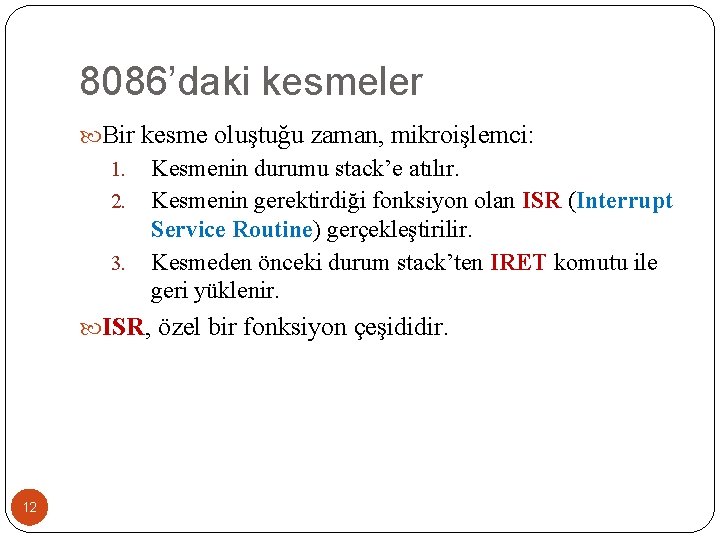 8086’daki kesmeler

Bir kesme oluştuğu zaman, mikroişlemci:

1. Kesmenin durumu stack’e atılır.
2. Kesmenin gerektirdiği fonksiyon olan ISR (Interrupt Service Routine) gerçekleştirilir.
3. Kesmeden önceki durum stack’ten IRET komutu ile geri yüklenir.

ISR, özel bir fonksiyon çeşididir.

12